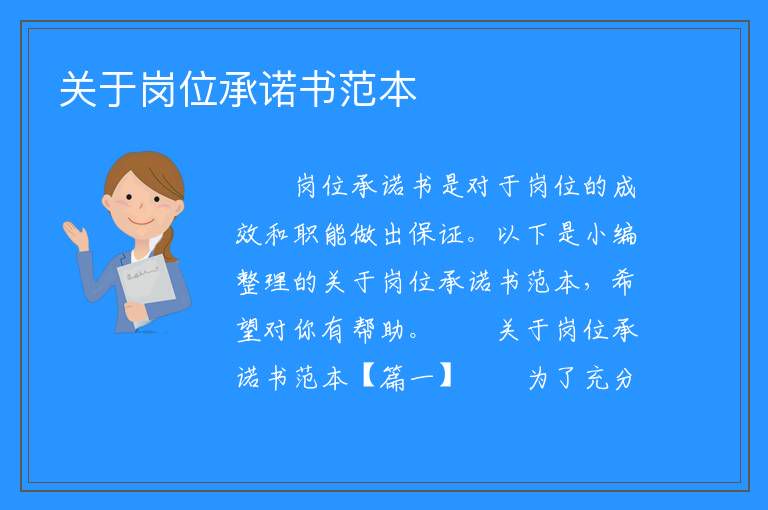 关于岗位承诺书范本

岗位承诺书是对于岗位的成效和职能做出保证。以下是小编整理的关于岗位承诺书范本，希望对你有帮助。　　关于岗位承诺书范本【篇一】　　为了充分